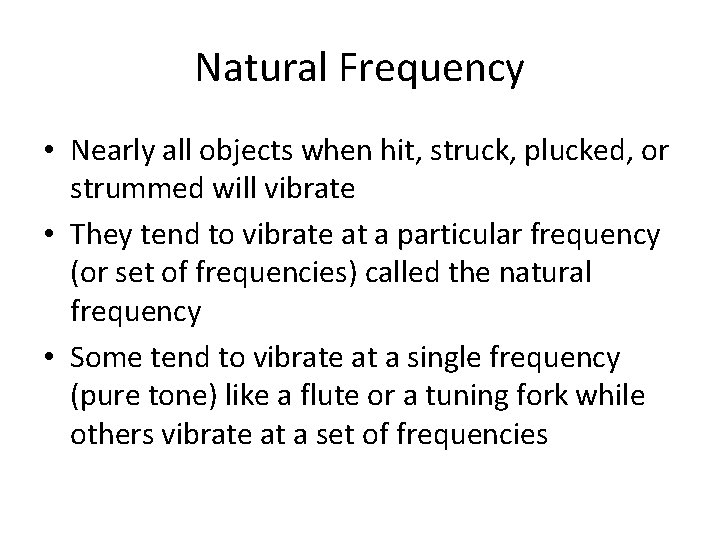 Natural Frequency

• Nearly all objects when hit, struck, plucked, or strummed will vibrate

• They tend to vibrate at a particular frequency (or set of frequencies) called the natural frequency

• Some tend to vibrate at a single frequency (pure tone) like a flute or a tuning fork while others vibrate at a set of frequencies